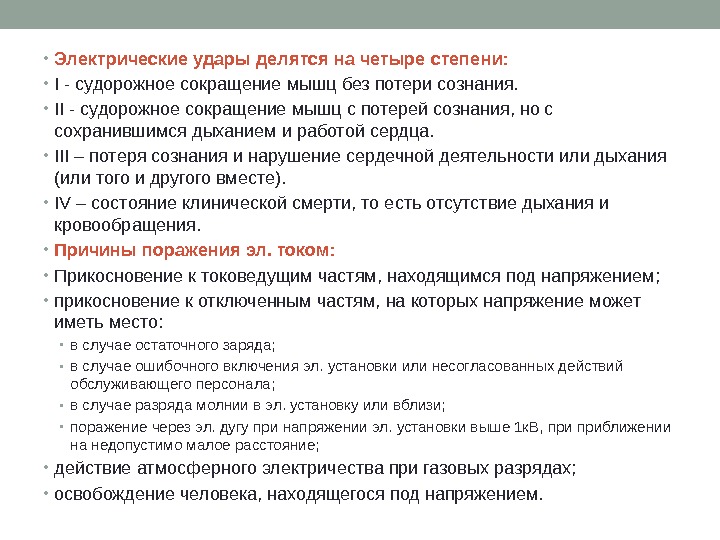 • Электрические удары делятся на четыре степени:
• I - судорожное сокращение мышц без потери сознания.
• II - судорожное сокращение мышц с потерей сознания, но с сохранившимся дыханием и работой сердца.
• III – потеря сознания и нарушение сердечной деятельности или дыхания (или того и другого вместе).
• IV – состояние клинической смерти, то есть отсутствие дыхания и кровообращения.
• Причины поражения эл. током:
• Прикосновение к токоведущим частям, находящимся под напряжением;
• прикосновение к отключенным частям, на которых напряжение может иметь место:
• в случае остаточного заряда;
• в случае ошибочного включения эл. установки или несогласованных действий обслуживающего персонала;
• в случае разряда молнии в эл. установку или вблизи;
• поражение через эл. дугу при напряжении эл. установки выше 1кВ, при приближении на недопустимо малое расстояние;
• действие атмосферного электричества при газовых разрядах;
• освобождение человека, находящегося под напряжением.